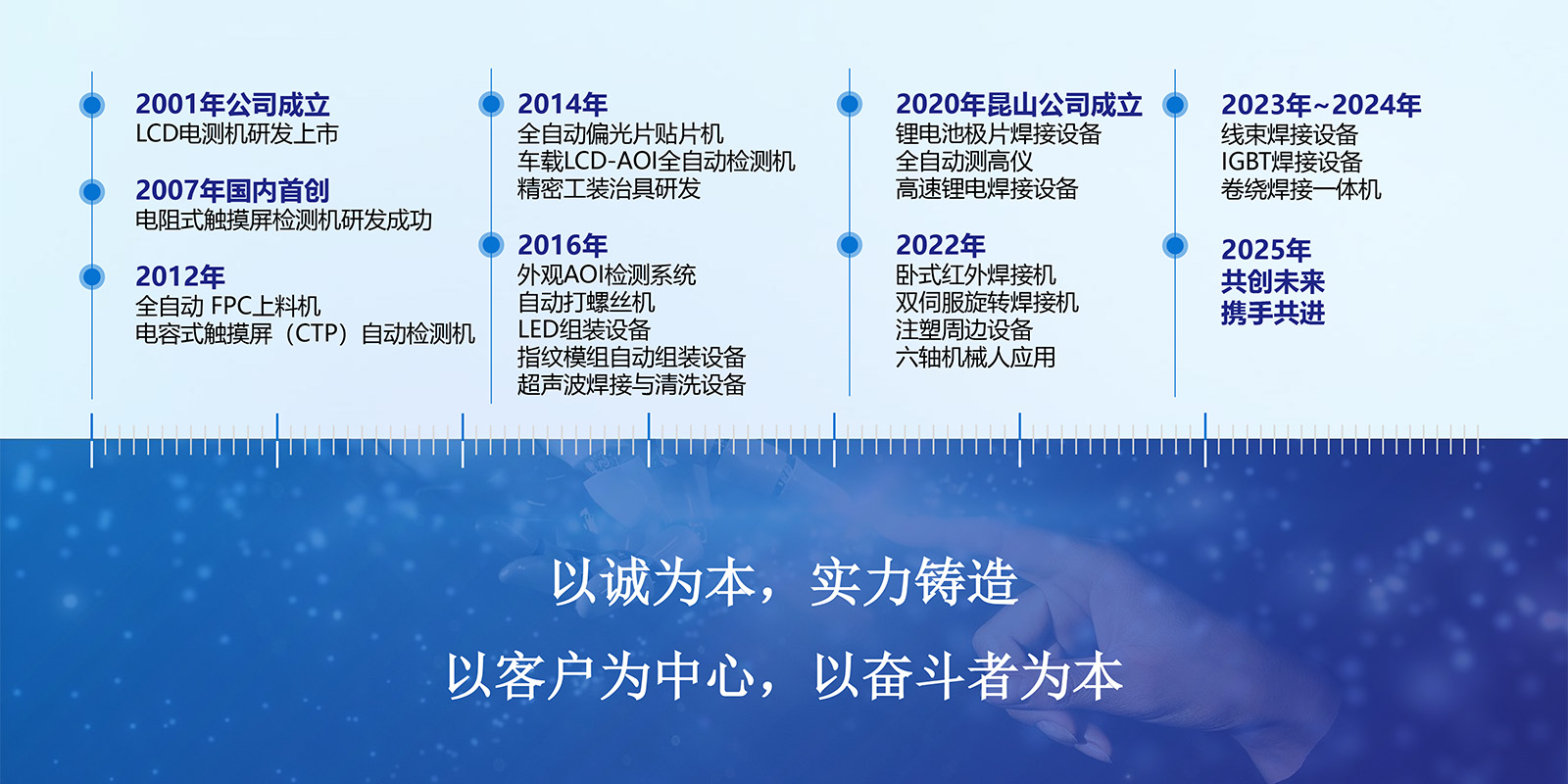 2001年公司成立
LCD电测机研发上市

2007年国内首创
电阻式触摸屏检测机研发成功

2012年
全自动 FPC上料机
电容式触摸屏（CTP）自动检测机

2014年
全自动偏光片贴片机
车载LCD-AOI全自动检测机
精密工装治具研发

2016年
外观AOI检测系统
自动打螺丝机
LED组装设备
指纹模组自动组装设备
超声波焊接与清洗设备

2020年昆山公司成立
锂电池极片焊接设备
全自动测高仪
高速锂电焊接设备

2022年
卧式红外焊接机
双伺服旋转焊接机
注塑周边设备
六轴机械人应用

2023年~2024年
线束焊接设备
IGBT焊接设备
卷绕焊接一体机

2025年
共创未来
携手共进

以诚为本，实力铸造

以客户为中心，以奋斗者为本